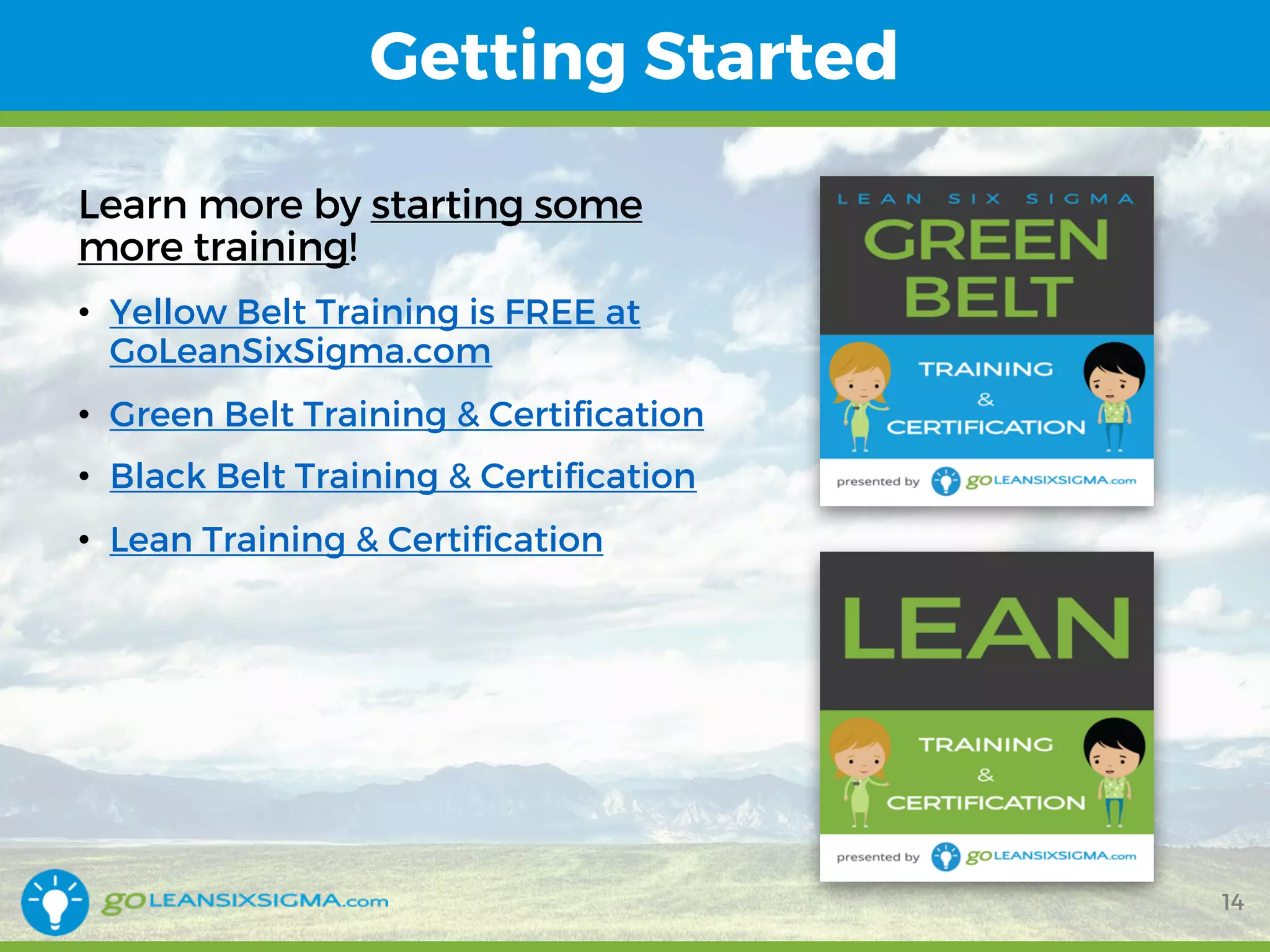 Getting Started

Learn more by starting some more training!

• Yellow Belt Training is FREE at GoLeanSixSigma.com

• Green Belt Training & Certification

• Black Belt Training & Certification

• Lean Training & Certification

LEAN SIX SIGMA
GREEN BELT
TRAINING
&
CERTIFICATION
presented by goLEANSIXSIGMA.com

LEAN
TRAINING
&
CERTIFICATION
presented by goLEANSIXSIGMA.com

goLEANSIXSIGMA.com

14